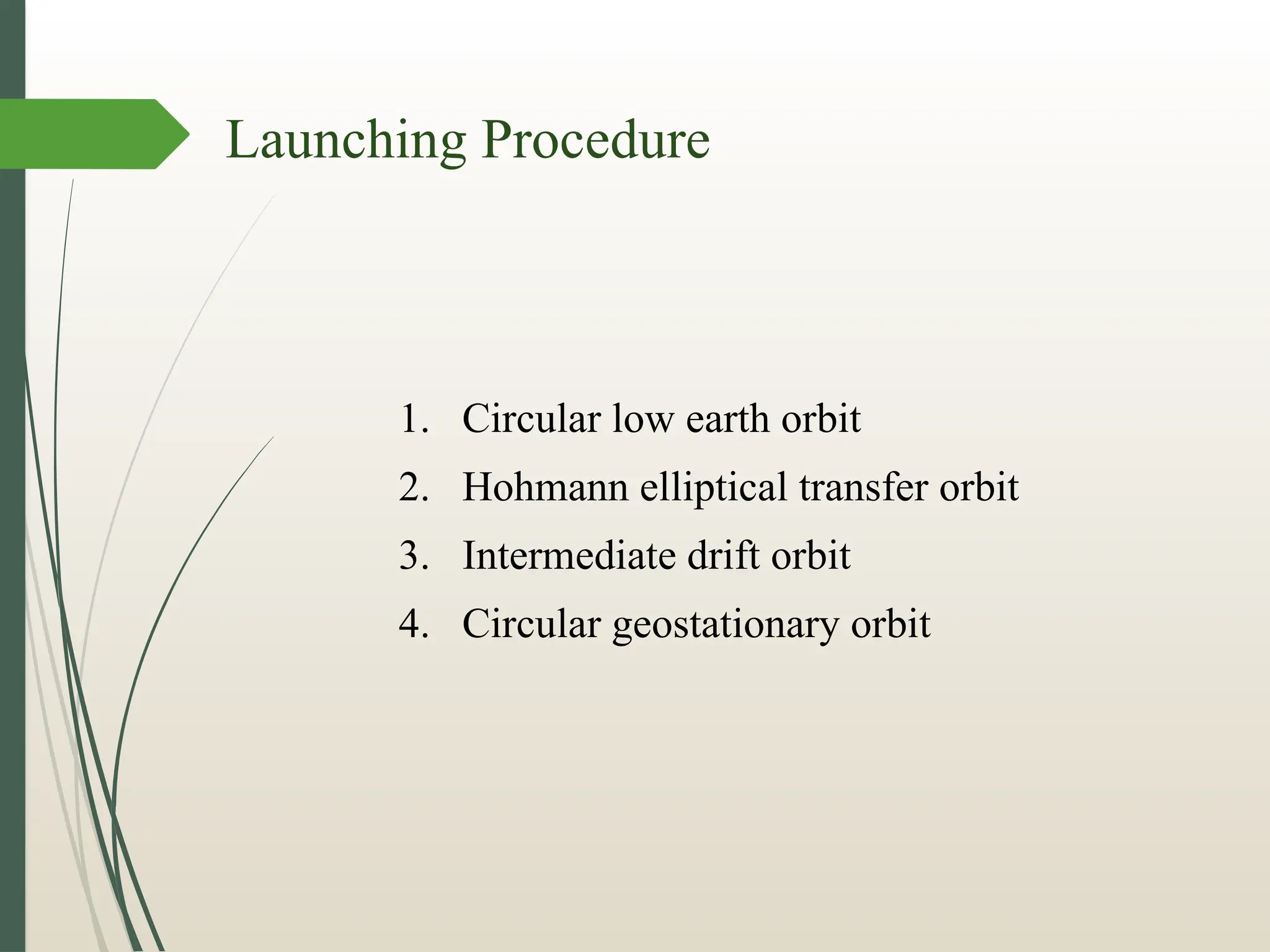 Launching Procedure

1. Circular low earth orbit
2. Hohmann elliptical transfer orbit
3. Intermediate drift orbit
4. Circular geostationary orbit